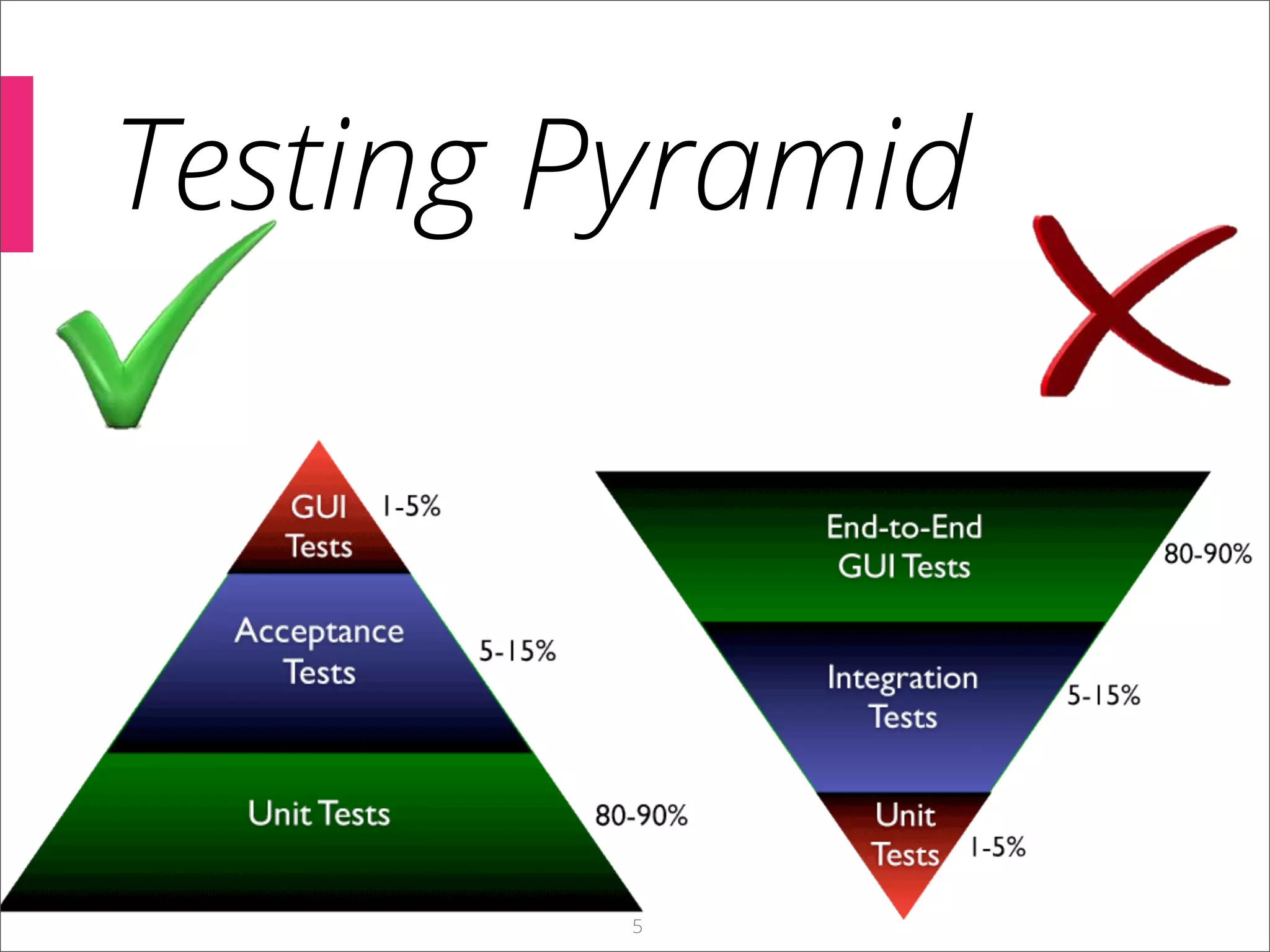 Testing Pyramid

GUI Tests
1-5%

Acceptance Tests
5-15%

Unit Tests
80-90%

End-to-End GUI Tests
80-90%

Integration Tests
5-15%

Unit Tests
1-5%

5